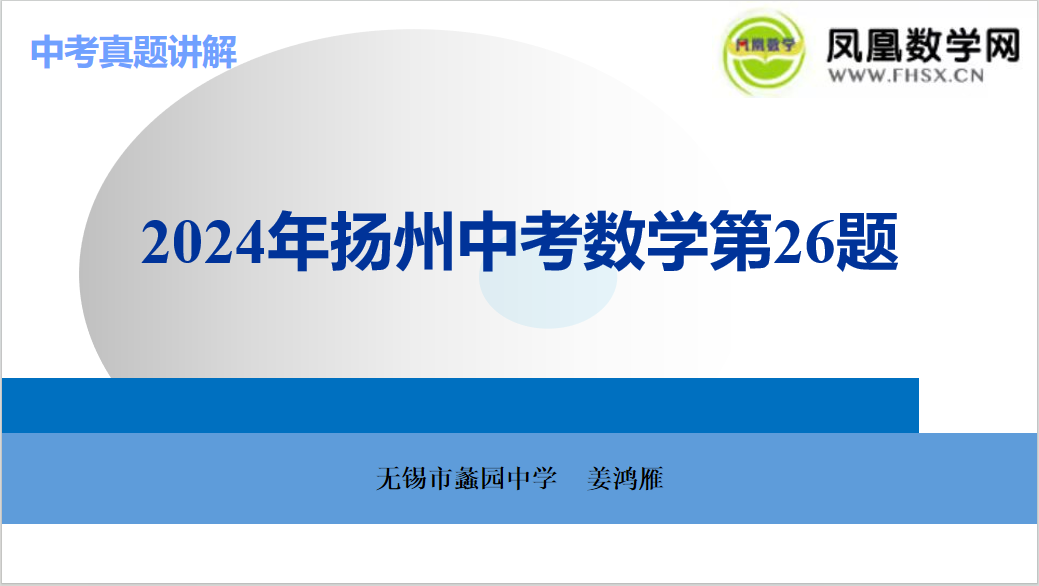 中考真题讲解

凤凰数学

凤凰数学网
WWW.FHSX.CN

2024年扬州中考数学第26题

无锡市蠡园中学　姜鸿雁